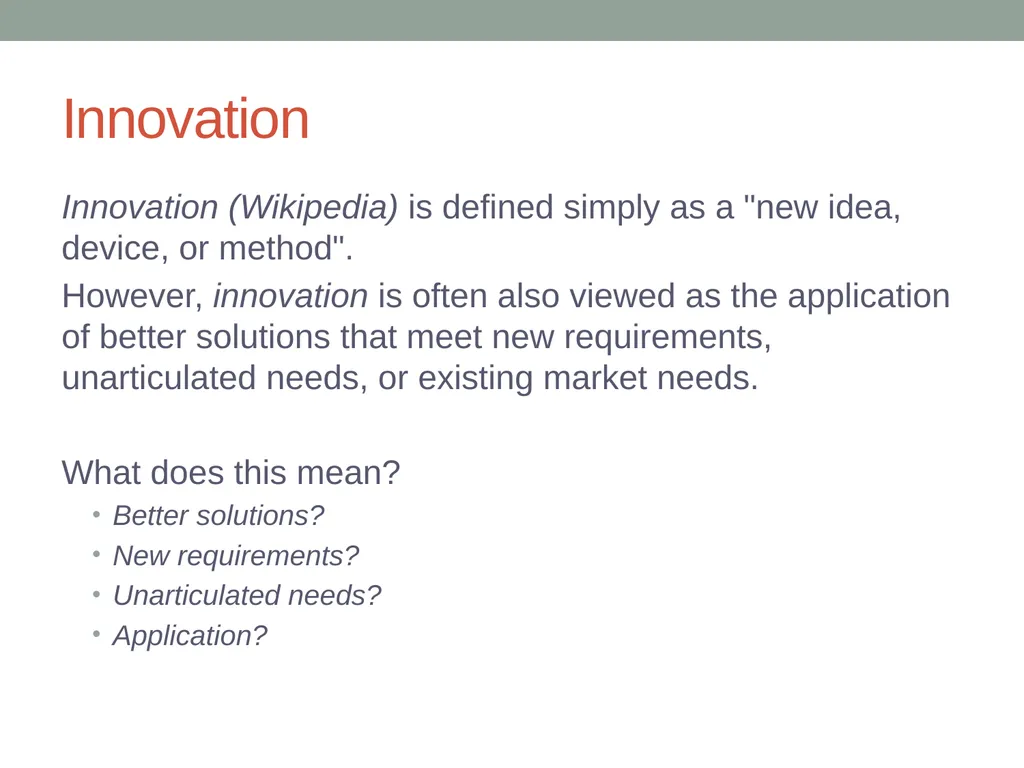 Innovation

Innovation (Wikipedia) is defined simply as a "new idea, device, or method".

However, innovation is often also viewed as the application of better solutions that meet new requirements, unarticulated needs, or existing market needs.

What does this mean?

• Better solutions?
• New requirements?
• Unarticulated needs?
• Application?